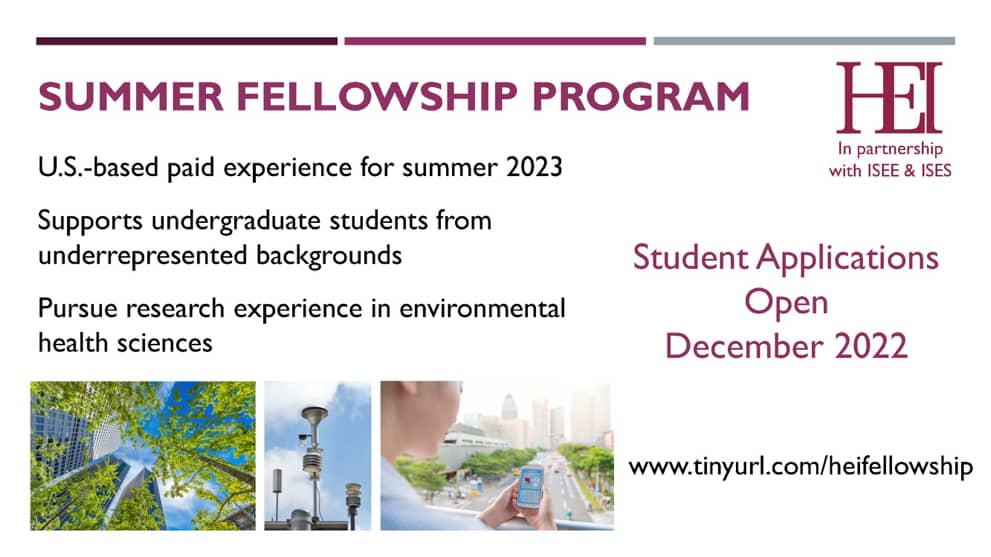 SUMMER FELLOWSHIP PROGRAM

HEI

In partnership with ISEE & ISES

U.S.-based paid experience for summer 2023

Supports undergraduate students from underrepresented backgrounds

Pursue research experience in environmental health sciences

Student Applications Open December 2022

www.tinyurl.com/heifellowship